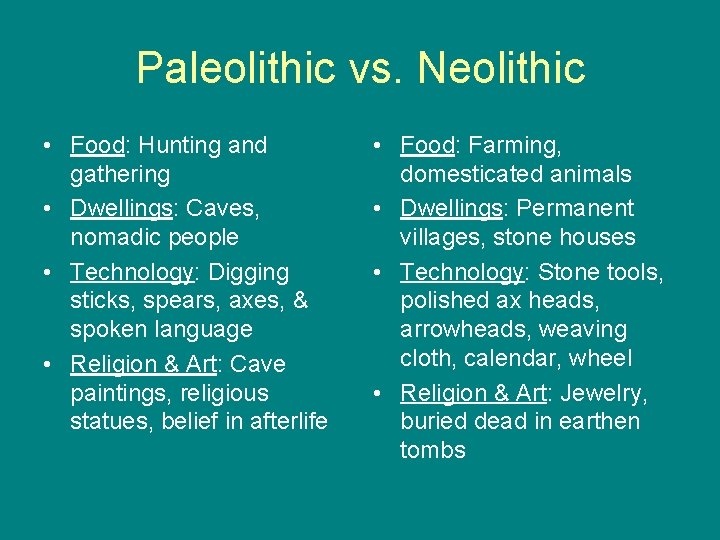 Paleolithic vs. Neolithic

• Food: Hunting and gathering
• Dwellings: Caves, nomadic people
• Technology: Digging sticks, spears, axes, & spoken language
• Religion & Art: Cave paintings, religious statues, belief in afterlife

• Food: Farming, domesticated animals
• Dwellings: Permanent villages, stone houses
• Technology: Stone tools, polished ax heads, arrowheads, weaving cloth, calendar, wheel
• Religion & Art: Jewelry, buried dead in earthen tombs